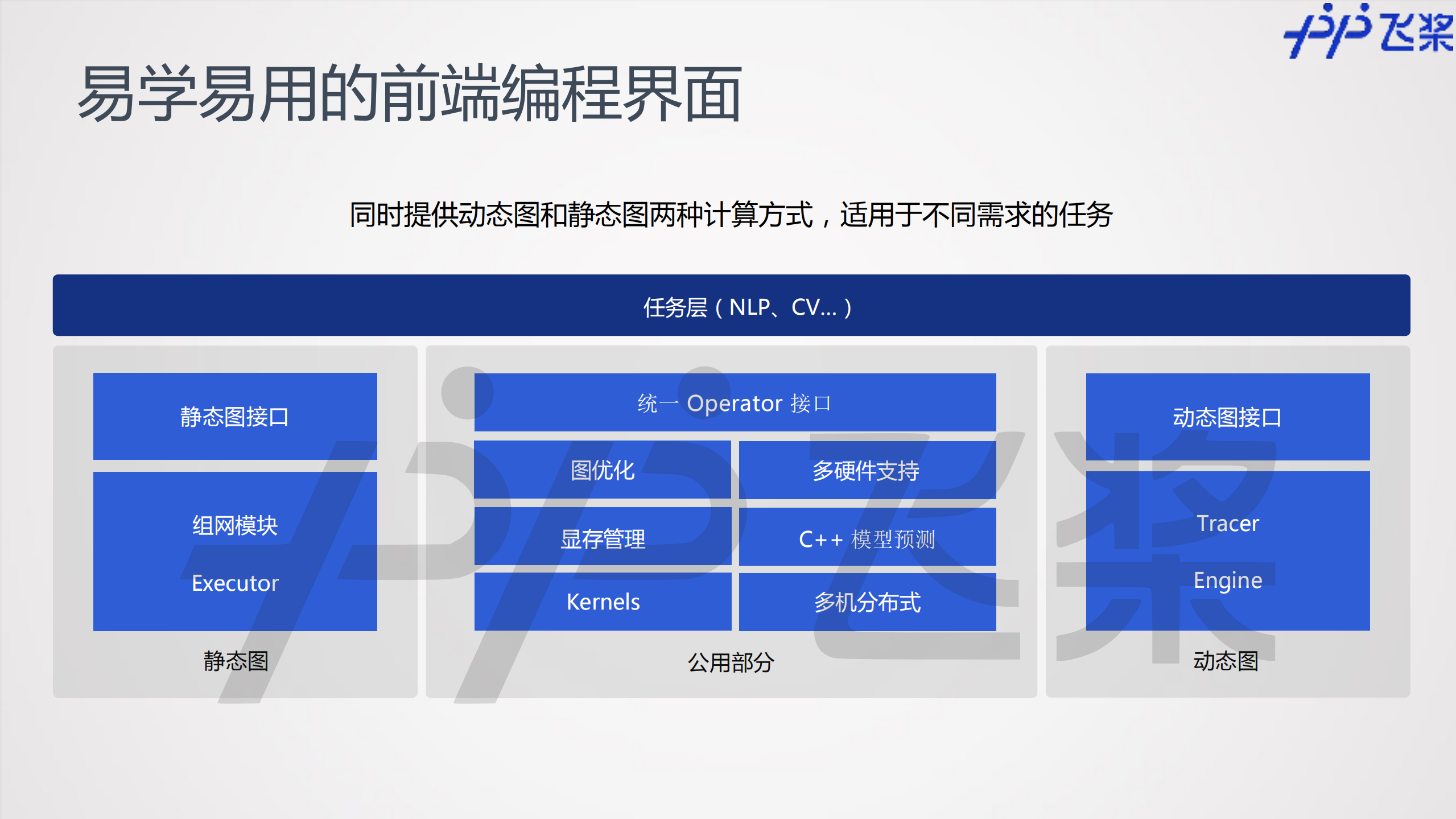 飞桨

易学易用的前端编程界面

同时提供动态图和静态图两种计算方式，适用于不同需求的任务

任务层（NLP、CV...）

静态图接口

组网模块

Executor

静态图

统一 Operator 接口

图优化

多硬件支持

显存管理

C++ 模型预测

Kernels

多机分布式

公用部分

动态图接口

Tracer

Engine

动态图